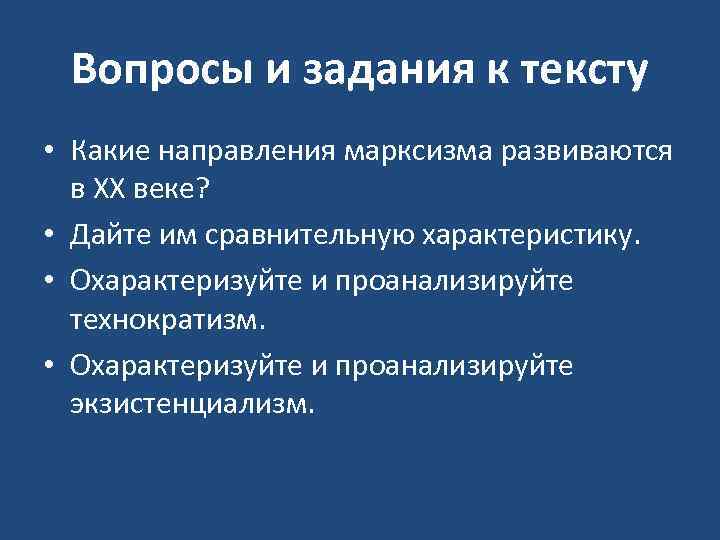 Вопросы и задания к тексту

• Какие направления марксизма развиваются в XX веке?
• Дайте им сравнительную характеристику.
• Охарактеризуйте и проанализируйте технократизм.
• Охарактеризуйте и проанализируйте экзистенциализм.